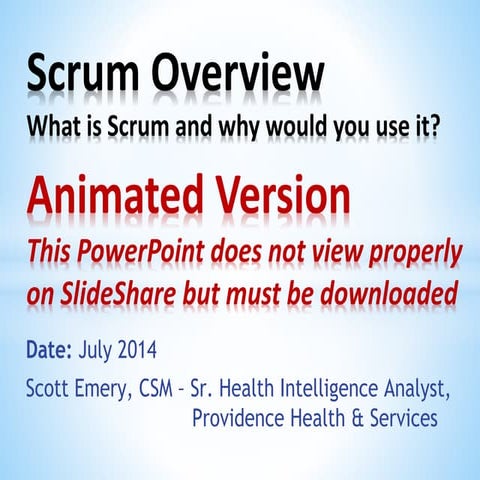 Scrum Overview
What is Scrum and why would you use it?

Animated Version
This PowerPoint does not view properly on SlideShare but must be downloaded

Date: July 2014

Scott Emery, CSM – Sr. Health Intelligence Analyst, Providence Health & Services